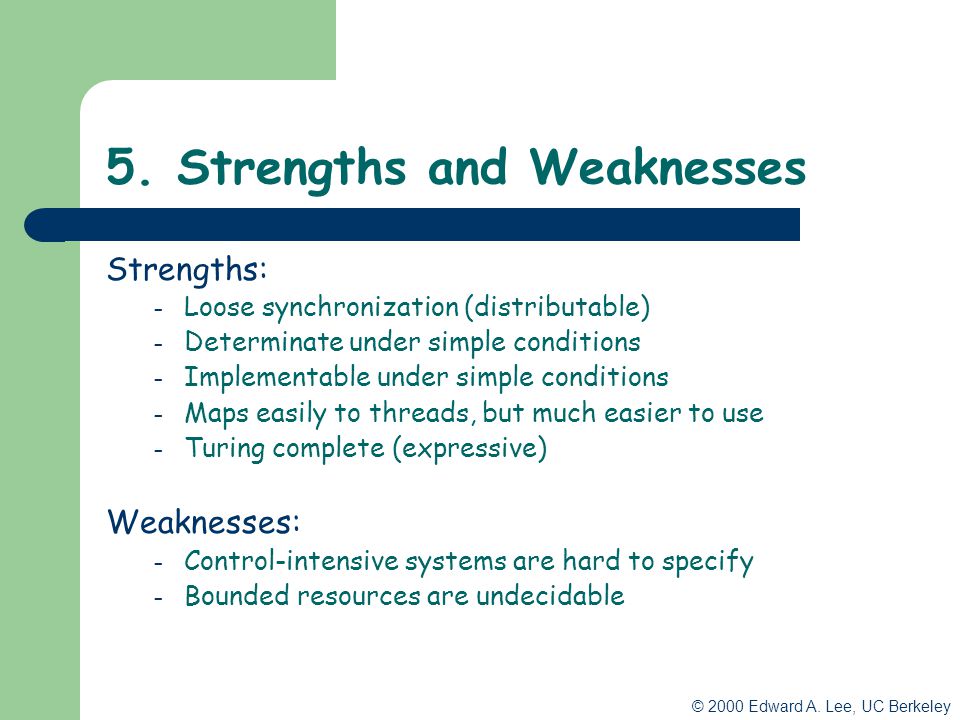 5. Strengths and Weaknesses

Strengths:
- Loose synchronization (distributable)
- Determinate under simple conditions
- Implementable under simple conditions
- Maps easily to threads, but much easier to use
- Turing complete (expressive)

Weaknesses:
- Control-intensive systems are hard to specify
- Bounded resources are undecidable

© 2000 Edward A. Lee, UC Berkeley